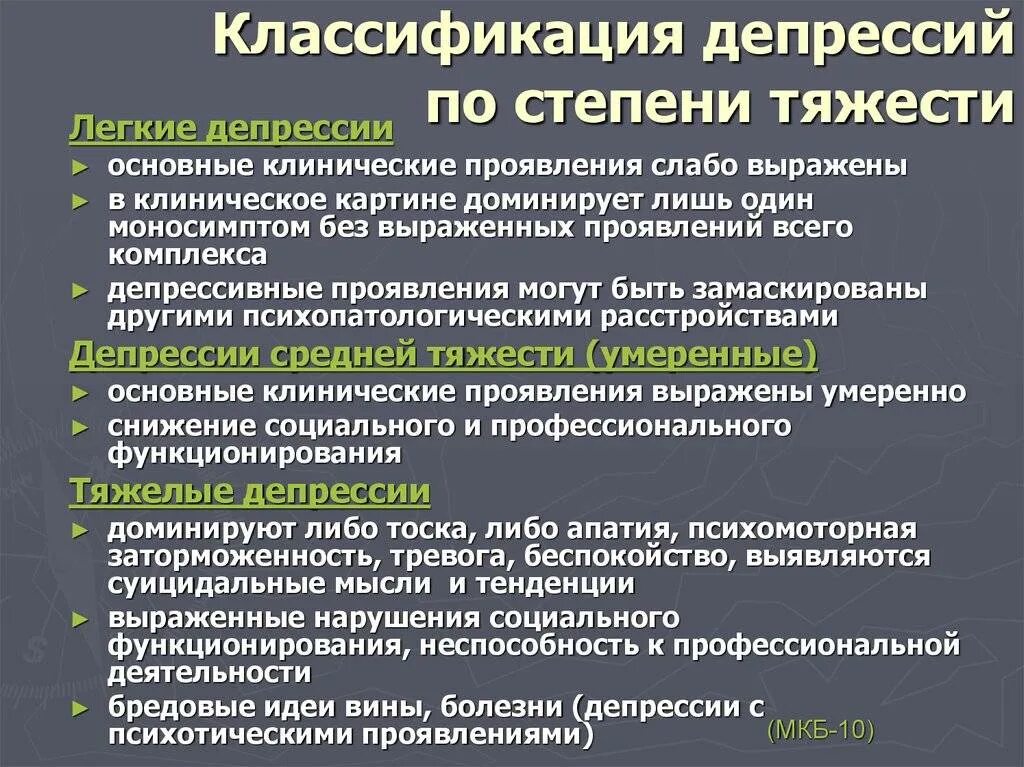 Классификация депрессий по степени тяжести

Легкие депрессии

► основные клинические проявления слабо выражены
► в клиническое картине доминирует лишь один моносимптом без выраженных проявлений всего комплекса
► депрессивные проявления могут быть замаскированы другими психопатологическими расстройствами

Депрессии средней тяжести (умеренные)

► основные клинические проявления выражены умеренно
► снижение социального и профессионального функционирования

Тяжелые депрессии

► доминируют либо тоска, либо апатия, психомоторная заторможенность, тревога, беспокойство, выявляются суицидальные мысли и тенденции
► выраженные нарушения социального функционирования, неспособность к профессиональной деятельности
► бредовые идеи вины, болезни (депрессии с психотическими проявлениями)

(МКБ-10)